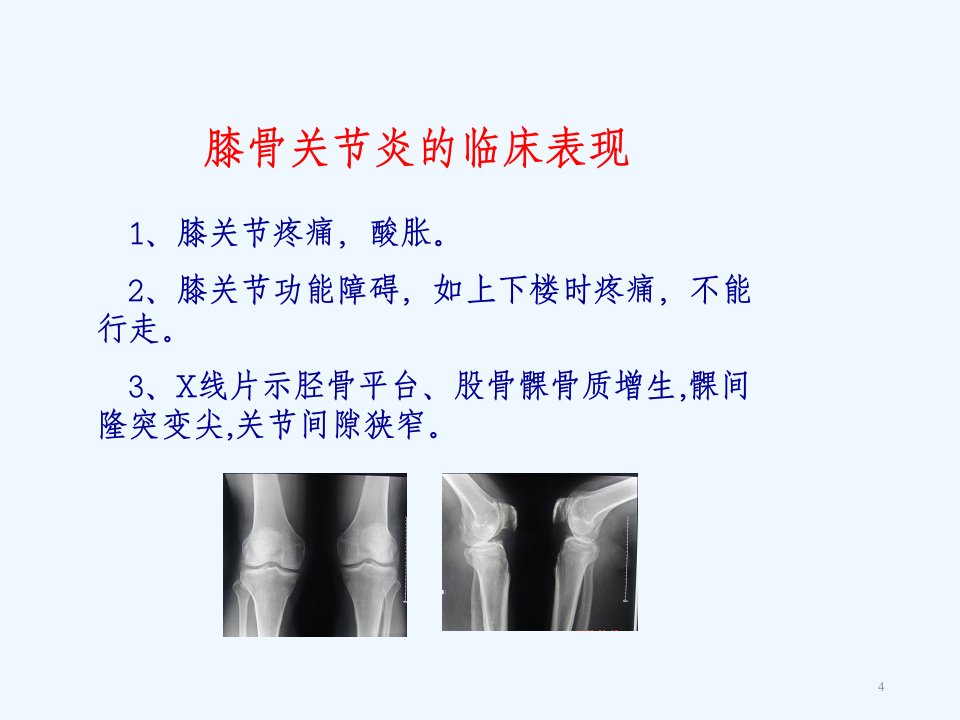 膝骨关节炎的临床表现

1、膝关节疼痛，酸胀。

2、膝关节功能障碍，如上下楼时疼痛，不能行走。

3、X线片示胫骨平台、股骨髁骨质增生,髁间隆突变尖,关节间隙狭窄。

4